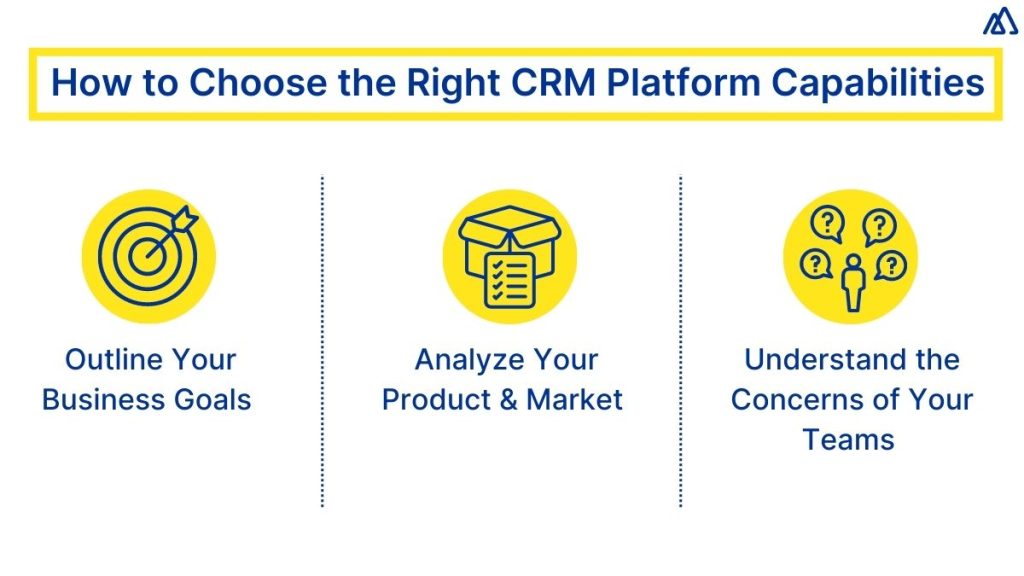 How to Choose the Right CRM Platform Capabilities

Outline Your Business Goals

Analyze Your Product & Market

Understand the Concerns of Your Teams